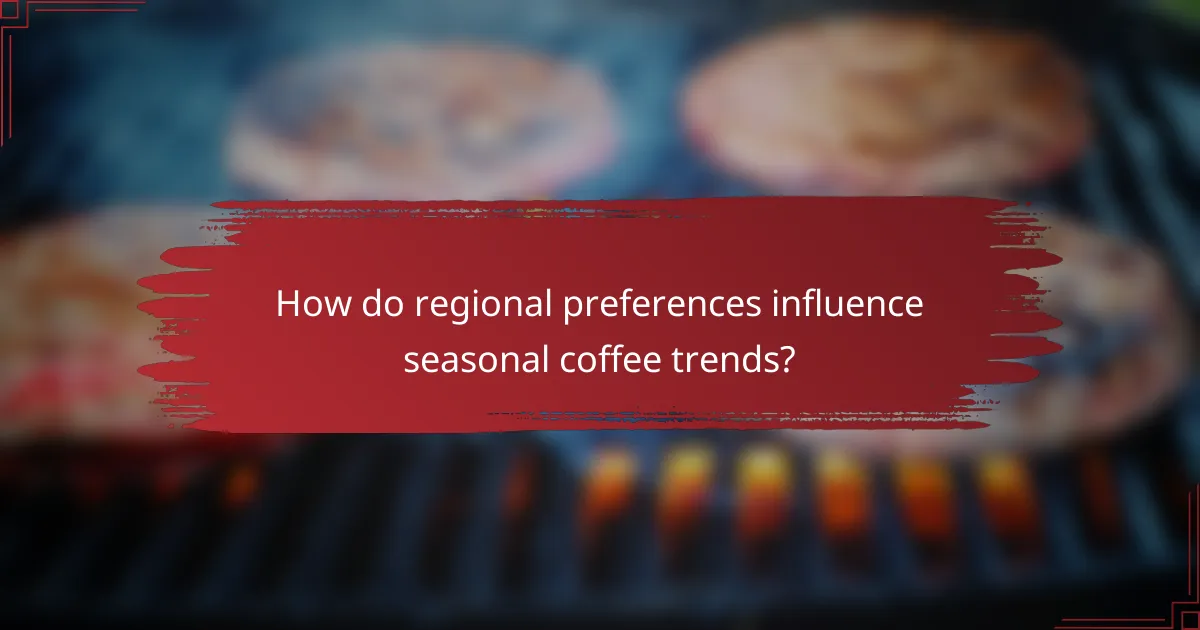 How do regional preferences influence seasonal coffee trends?